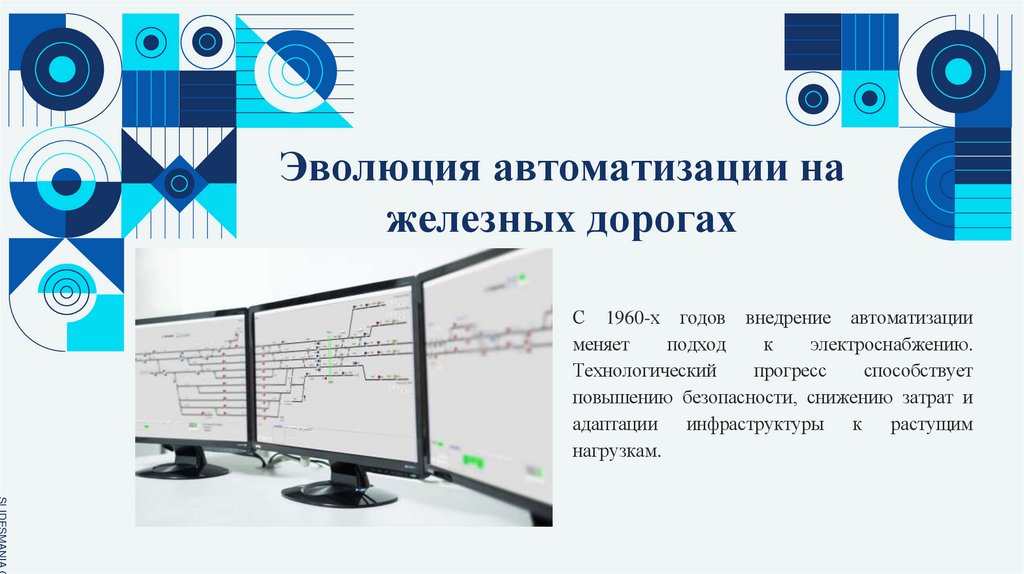 Эволюция автоматизации на железных дорогах

С 1960-х годов внедрение автоматизации меняет подход к электроснабжению. Технологический прогресс способствует повышению безопасности, снижению затрат и адаптации инфраструктуры к растущим нагрузкам.

SLIDESMANIA